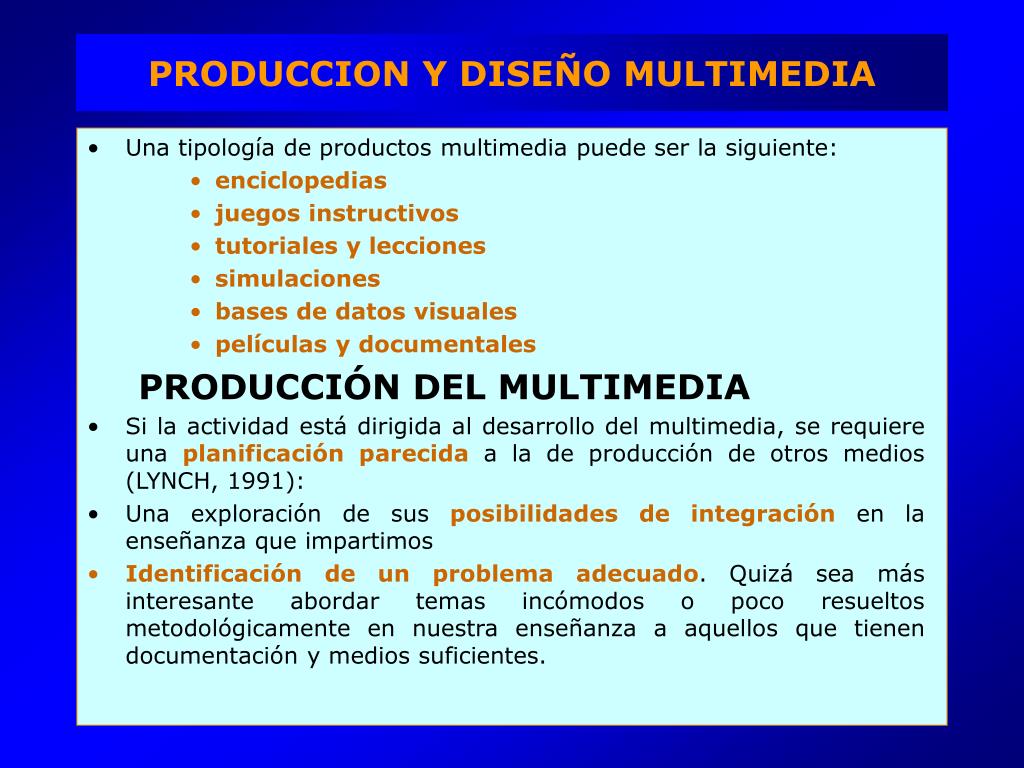 PRODUCCION Y DISEÑO MULTIMEDIA

• Una tipología de productos multimedia puede ser la siguiente:
  • enciclopedias
  • juegos instructivos
  • tutoriales y lecciones
  • simulaciones
  • bases de datos visuales
  • películas y documentales

PRODUCCIÓN DEL MULTIMEDIA

• Si la actividad está dirigida al desarrollo del multimedia, se requiere una planificación parecida a la de producción de otros medios (LYNCH, 1991):
• Una exploración de sus posibilidades de integración en la enseñanza que impartimos
• Identificación de un problema adecuado. Quizá sea más interesante abordar temas incómodos o poco resueltos metodológicamente en nuestra enseñanza a aquellos que tienen documentación y medios suficientes.